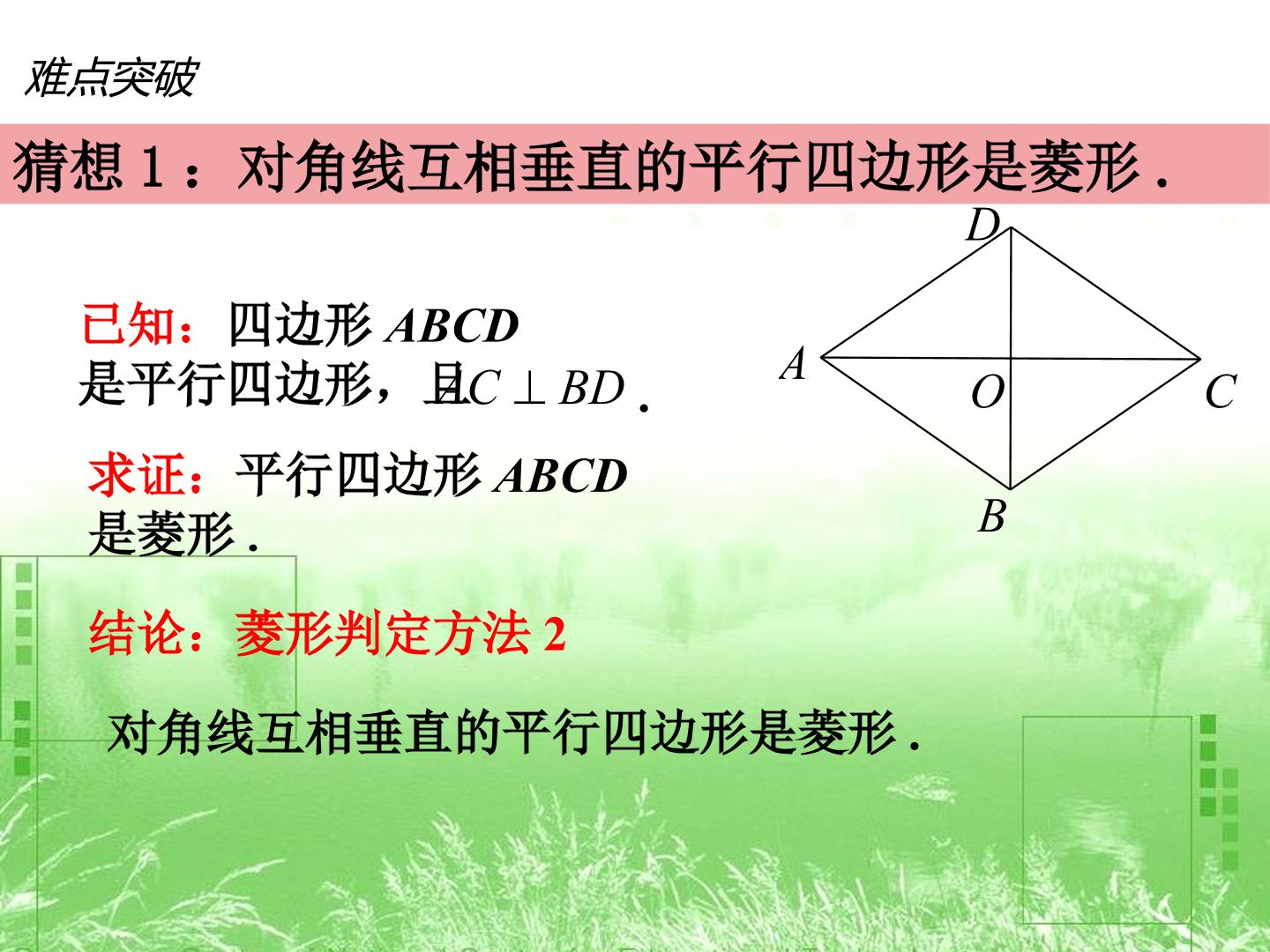 难点突破

猜想1：对角线互相垂直的平行四边形是菱形.

已知：四边形ABCD是平行四边形，且$AC \perp BD$.

求证：平行四边形ABCD是菱形.

结论：菱形判定方法2

对角线互相垂直的平行四边形是菱形.

D
A
O
C
B